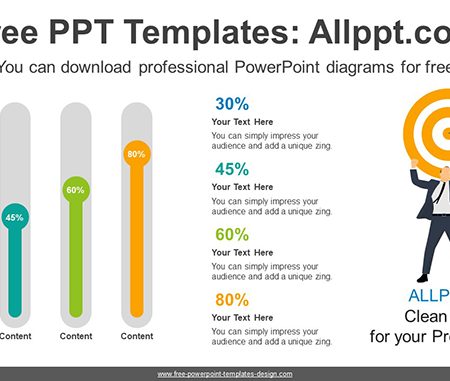 ree PPT Templates: Allppt.co

You can download professional PowerPoint diagrams for free

45%

60%

80%

Content

Content

Content

30%

Your Text Here

You can simply impress your audience and add a unique zing.

45%

Your Text Here

You can simply impress your audience and add a unique zing.

60%

Your Text Here

You can simply impress your audience and add a unique zing.

80%

Your Text Here

You can simply impress your audience and add a unique zing.

ALLP

Clean

for your Pr

www.free-powerpoint-templates-design.com